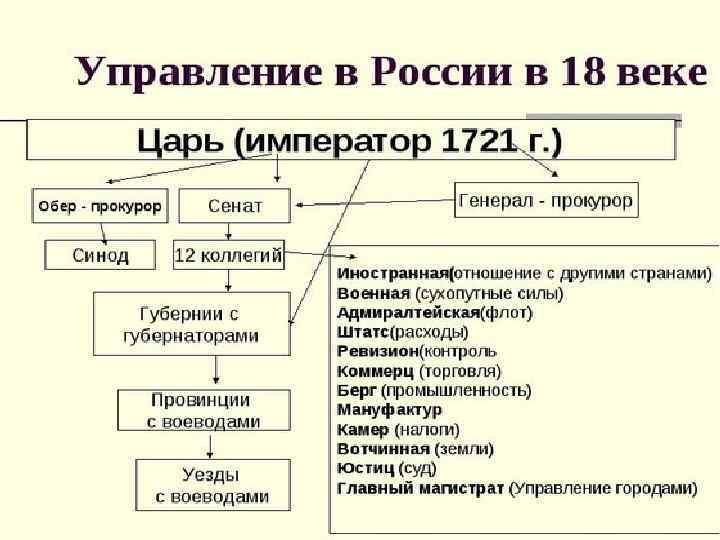 Управление в России в 18 веке

Царь (император 1721 г.)

Обер - прокурор

Сенат

Генерал - прокурор

Синод

12 коллегий

Губернии с губернаторами

Провинции с воеводами

Уезды с воеводами

Иностранная(отношение с другими странами)
Военная (сухопутные силы)
Адмиралтейская(флот)
Штатс(расходы)
Ревизион(контроль
Коммерц (торговля)
Берг (промышленность)
Мануфактур
Камер (налоги)
Вотчинная (земли)
Юстиц (суд)
Главный магистрат (Управление городами)